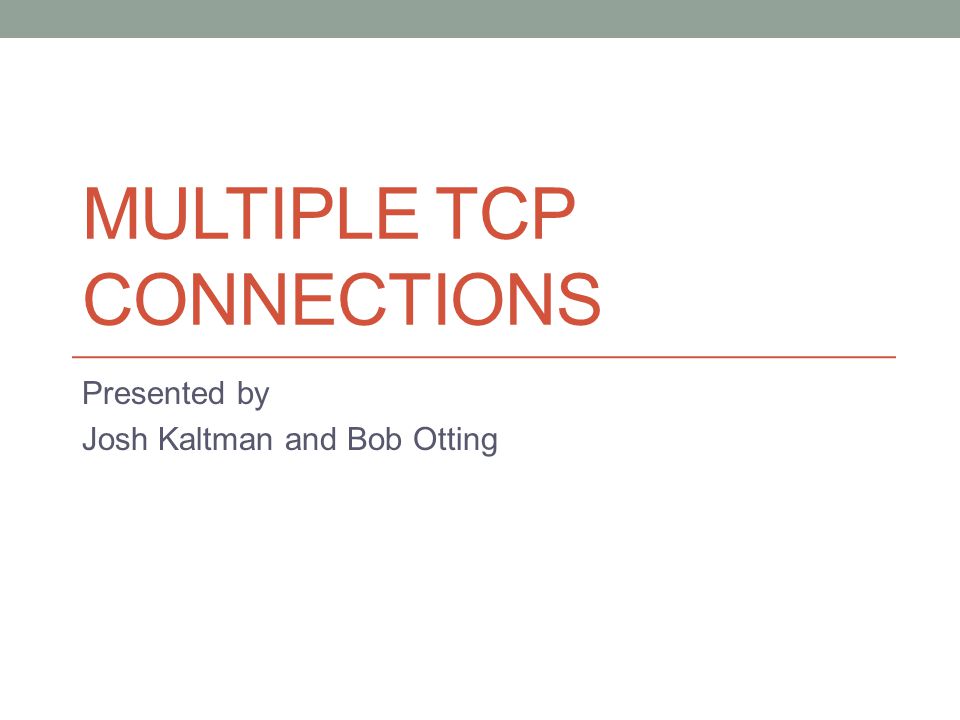 MULTIPLE TCP CONNECTIONS

Presented by
Josh Kaltman and Bob Otting